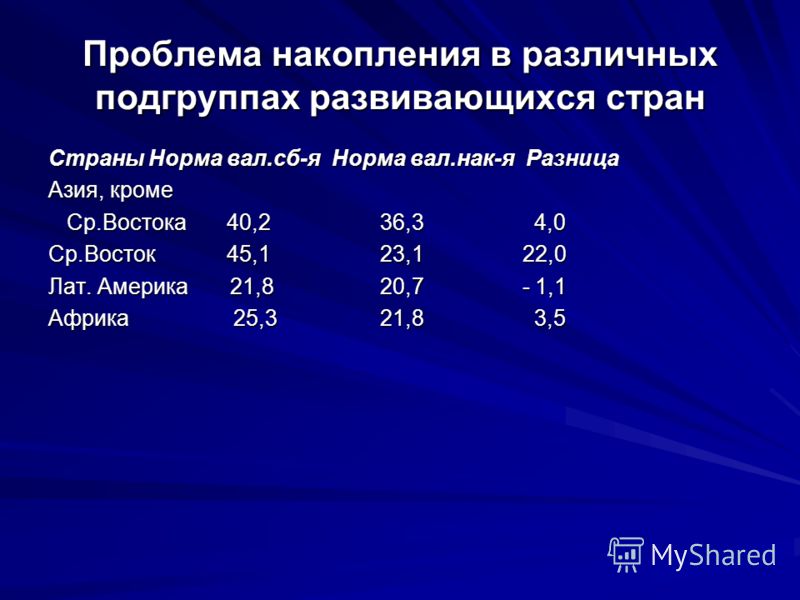 Проблема накопления в различных подгруппах развивающихся стран

| Страны | Норма вал.сб-я | Норма вал.нак-я | Разница |
|---|---|---|---|
| Азия, кроме Ср.Востока | 40,2 | 36,3 | 4,0 |
| Ср.Восток | 45,1 | 23,1 | 22,0 |
| Лат. Америка | 21,8 | 20,7 | - 1,1 |
| Африка | 25,3 | 21,8 | 3,5 |

MyShared